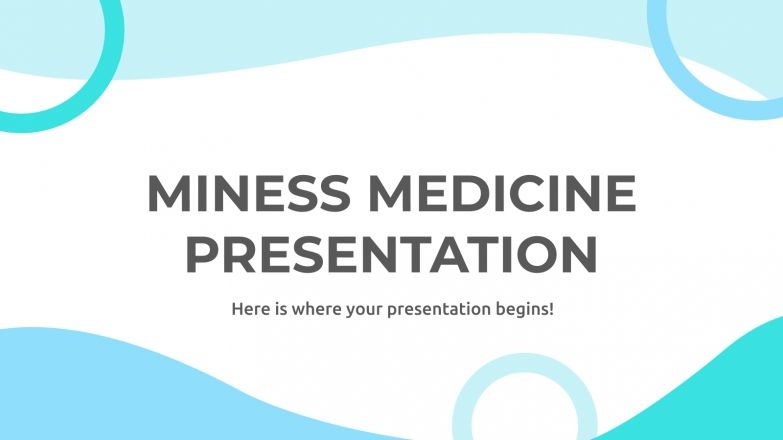 MINESS MEDICINE PRESENTATION

Here is where your presentation begins!